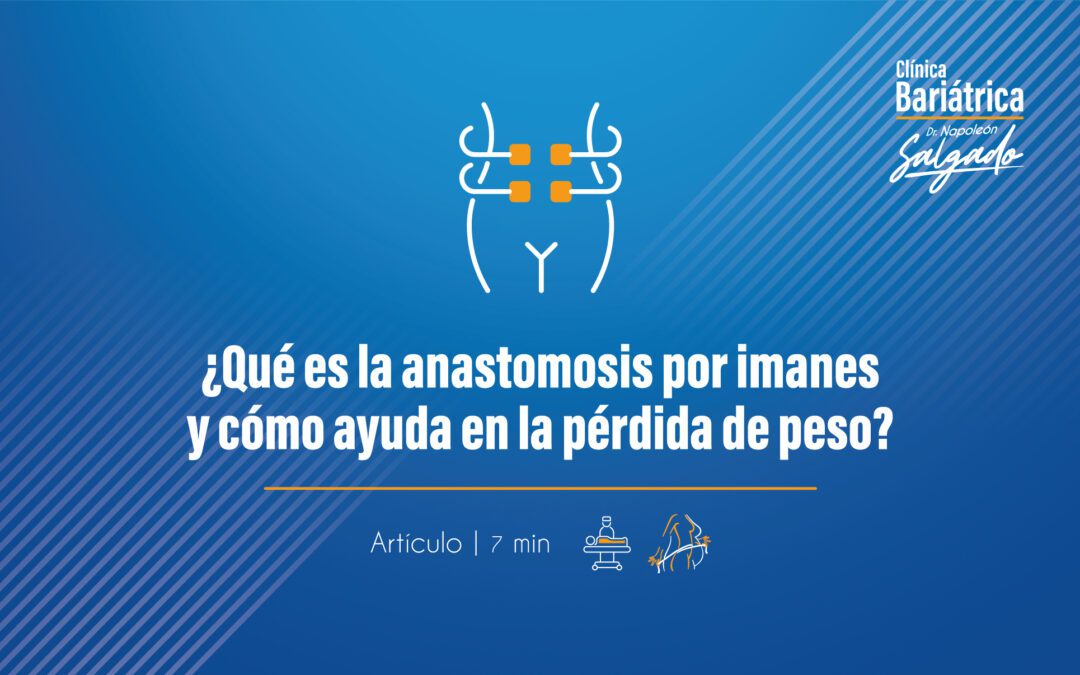 Clínica
Bariátrica
Dr. Napoleón
Salgado

¿Qué es la anastomosis por imanes y cómo ayuda en la pérdida de peso?

Artículo | 7 min